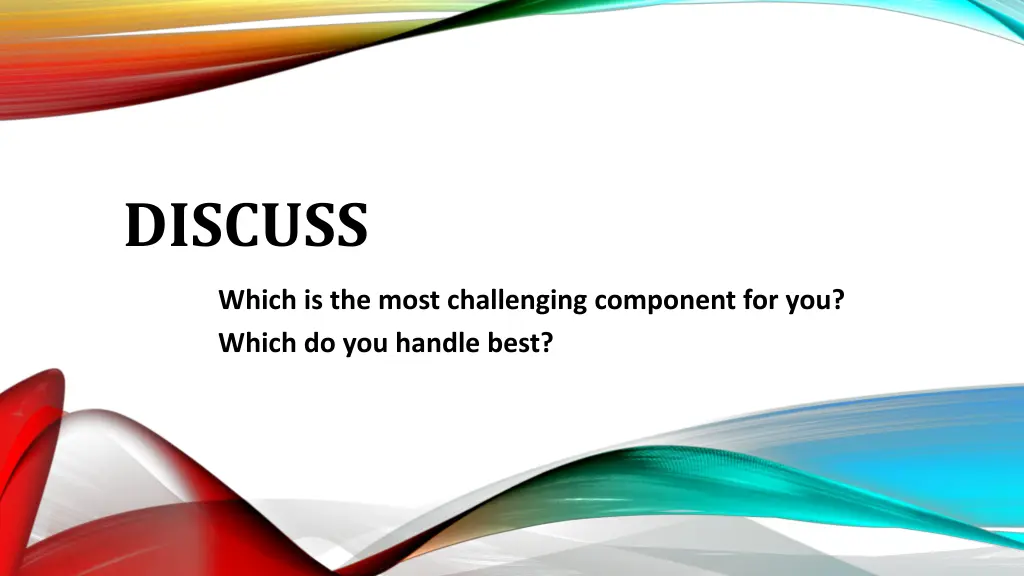 DISCUSS

Which is the most challenging component for you?
Which do you handle best?